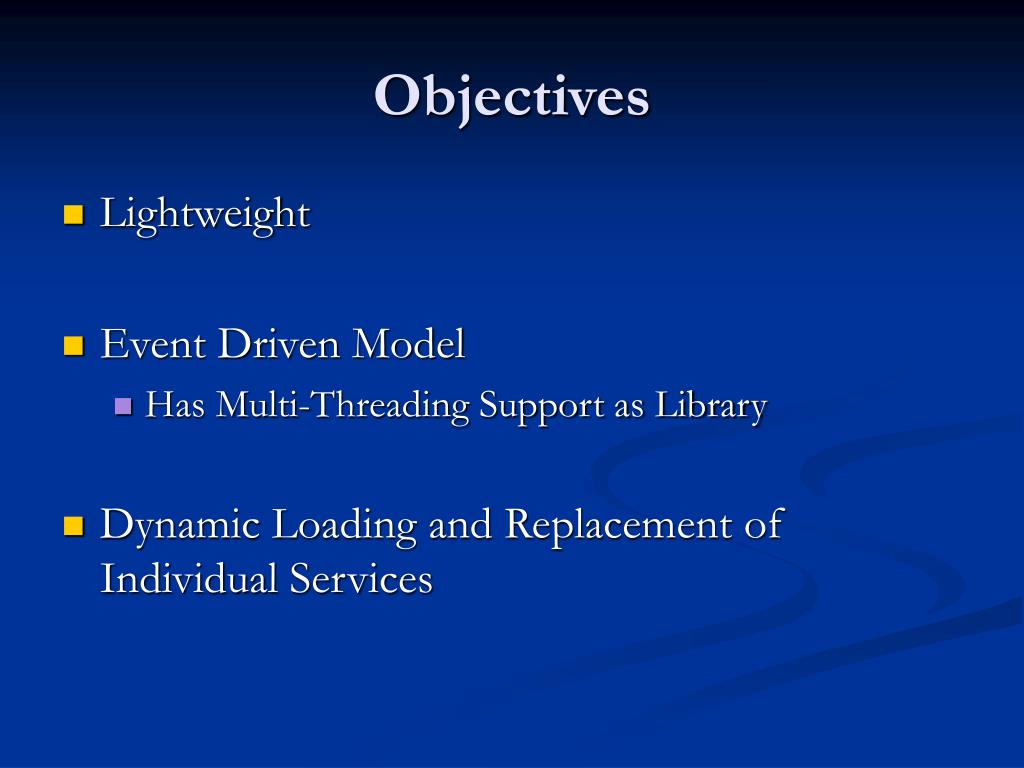 Objectives

Lightweight

Event Driven Model

Has Multi-Threading Support as Library

Dynamic Loading and Replacement of Individual Services